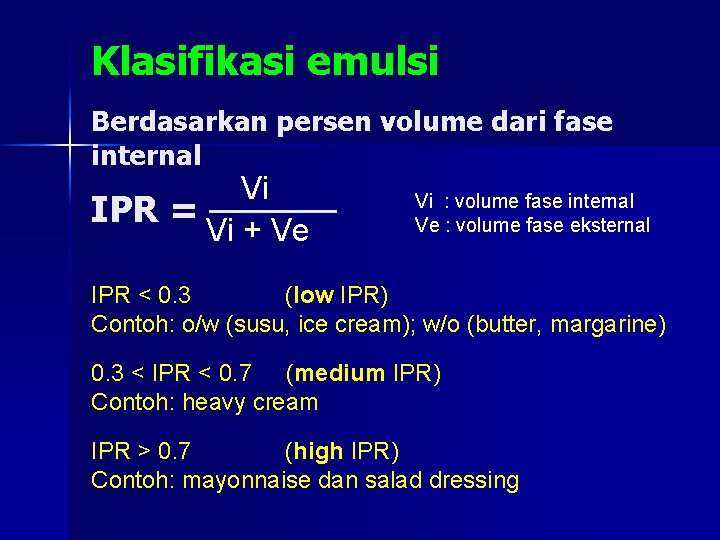 Klasifikasi emulsi

Berdasarkan persen volume dari fase internal

$IPR = \frac{Vi}{Vi + Ve}$

Vi : volume fase internal
Ve : volume fase eksternal

IPR < 0.3 (low IPR)
Contoh: o/w (susu, ice cream); w/o (butter, margarine)

0.3 < IPR < 0.7 (medium IPR)
Contoh: heavy cream

IPR > 0.7 (high IPR)
Contoh: mayonnaise dan salad dressing